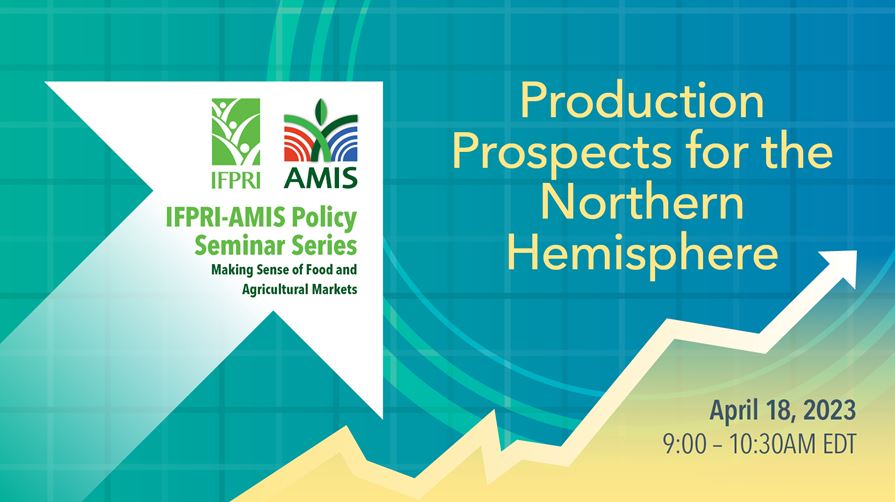 IFPRI

AMIS

IFPRI-AMIS Policy Seminar Series

Making Sense of Food and Agricultural Markets

Production Prospects for the Northern Hemisphere

April 18, 2023
9:00 – 10:30AM EDT